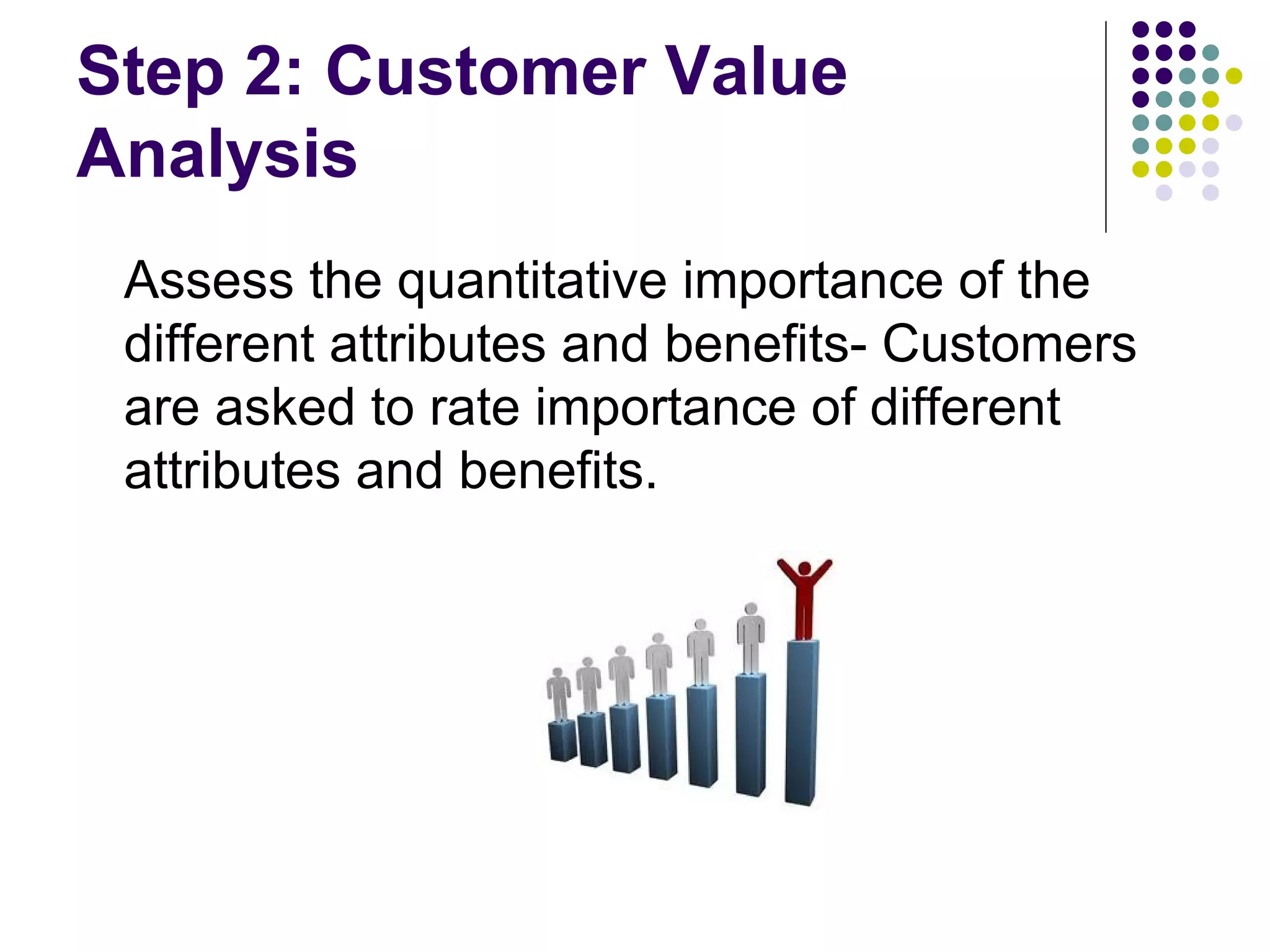 Step 2: Customer Value Analysis

Assess the quantitative importance of the different attributes and benefits- Customers are asked to rate importance of different attributes and benefits.